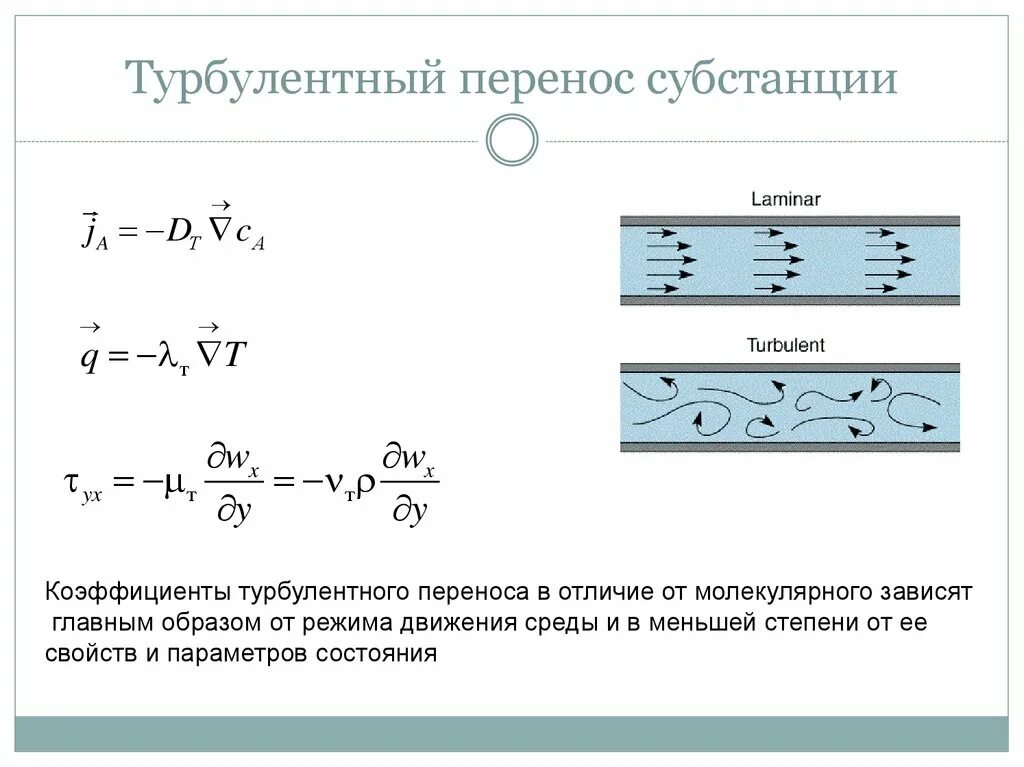 Турбулентный перенос субстанции

$\vec{j}_A = -D_T \vec{\nabla} c_A$

$\vec{q} = -\lambda_т \vec{\nabla} T$

$\tau_{yx} = -\mu_т \frac{\partial w_x}{\partial y} = -\nu_т \rho \frac{\partial w_x}{\partial y}$

Laminar

Turbulent

Коэффициенты турбулентного переноса в отличие от молекулярного зависят главным образом от режима движения среды и в меньшей степени от ее свойств и параметров состояния